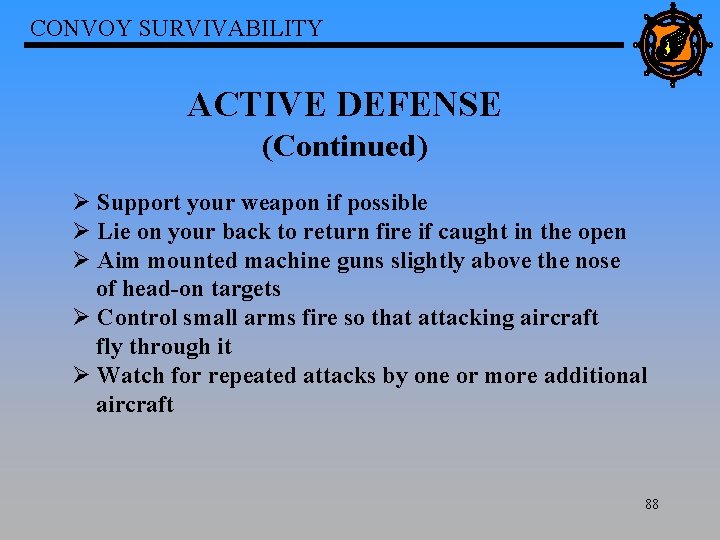 CONVOY SURVIVABILITY

ACTIVE DEFENSE
(Continued)

➢ Support your weapon if possible
➢ Lie on your back to return fire if caught in the open
➢ Aim mounted machine guns slightly above the nose of head-on targets
➢ Control small arms fire so that attacking aircraft fly through it
➢ Watch for repeated attacks by one or more additional aircraft

88